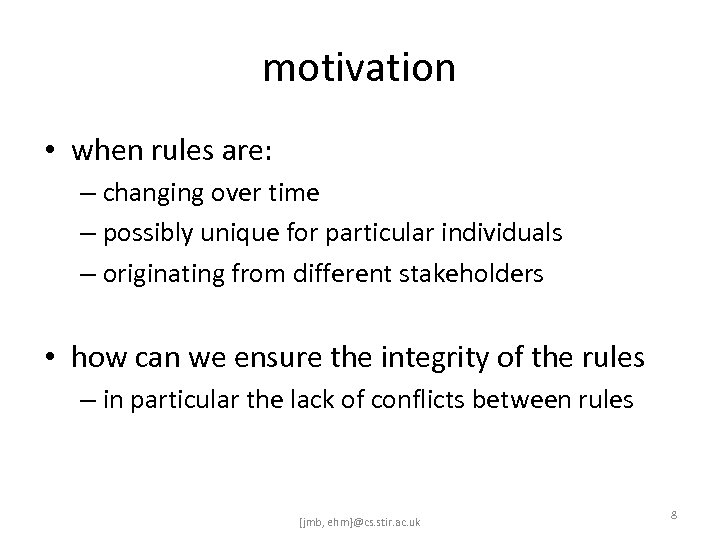 motivation

• when rules are:
– changing over time
– possibly unique for particular individuals
– originating from different stakeholders

• how can we ensure the integrity of the rules
– in particular the lack of conflicts between rules

{jmb, ehm}@cs.stir.ac.uk

8